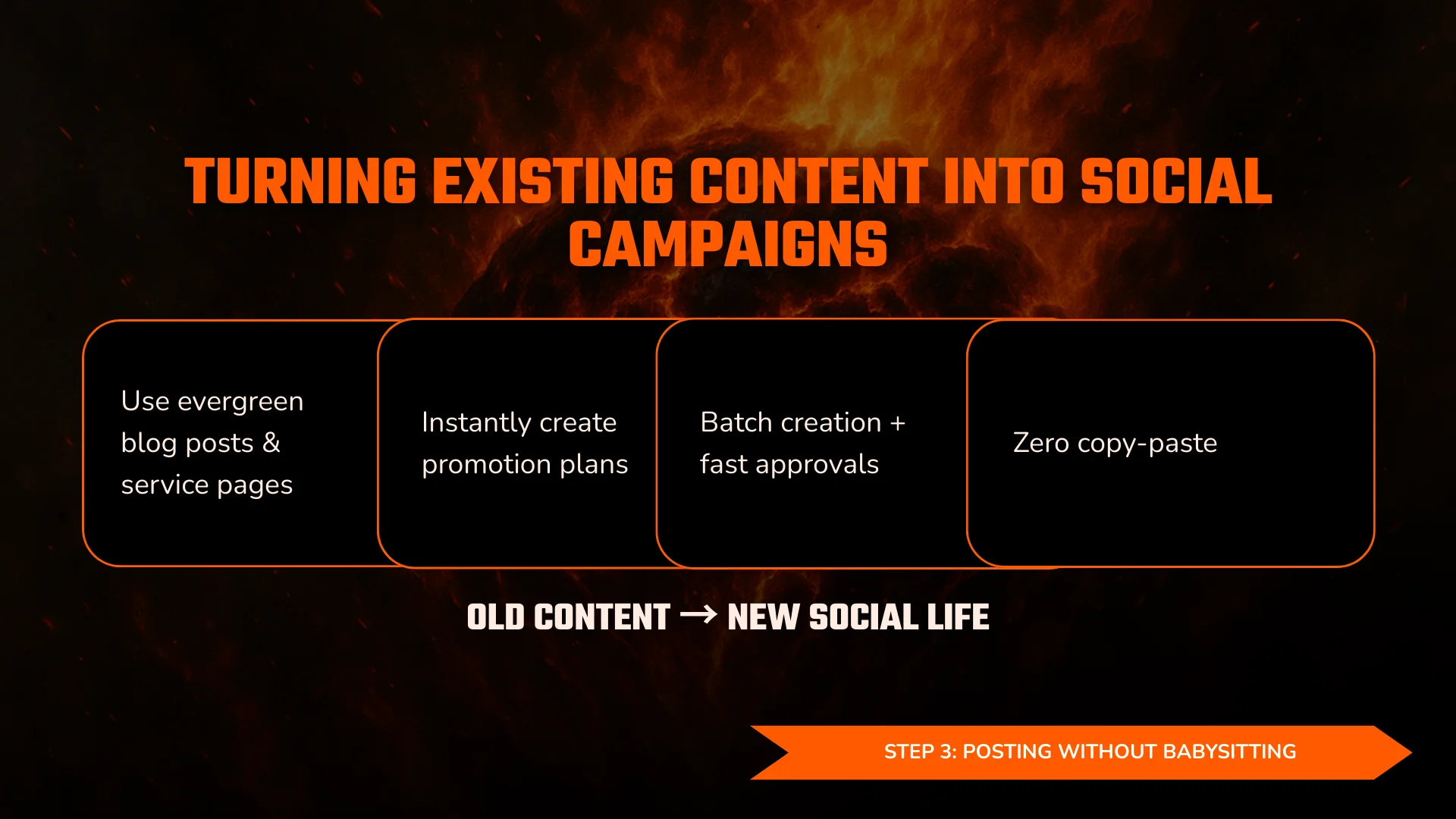 TURNING EXISTING CONTENT INTO SOCIAL CAMPAIGNS

Use evergreen blog posts & service pages

Instantly create promotion plans

Batch creation + fast approvals

Zero copy-paste

OLD CONTENT → NEW SOCIAL LIFE

STEP 3: POSTING WITHOUT BABYSITTING